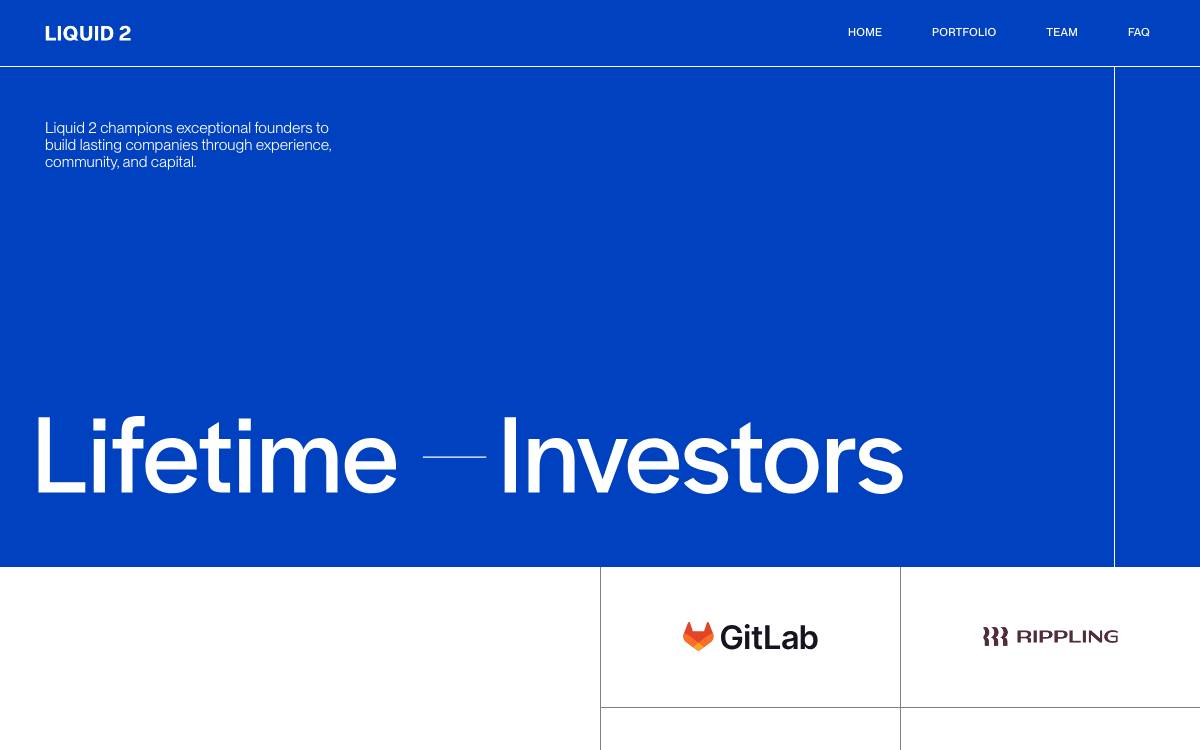 LIQUID 2

HOME PORTFOLIO TEAM FAQ

Liquid 2 champions exceptional founders to build lasting companies through experience, community, and capital.

Lifetime — Investors

GitLab

RIPPLING